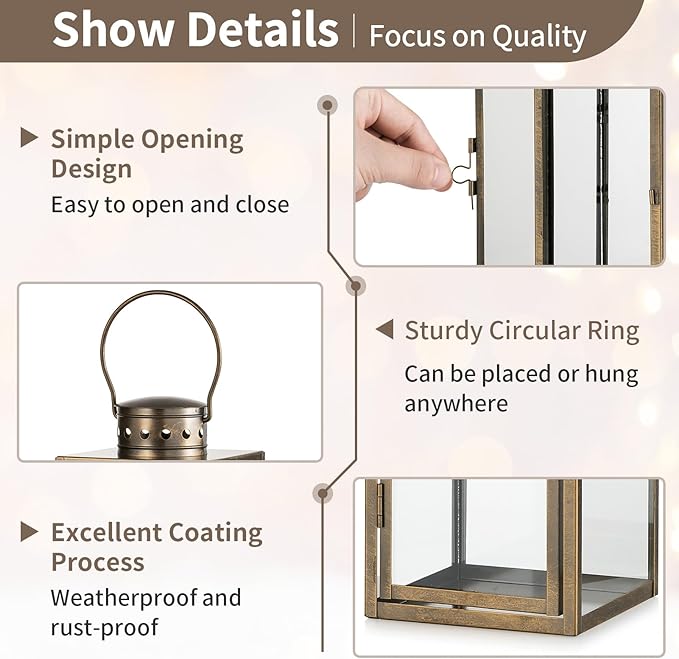 Show Details | Focus on Quality

Simple Opening Design
Easy to open and close

Sturdy Circular Ring
Can be placed or hung anywhere

Excellent Coating Process
Weatherproof and rust-proof